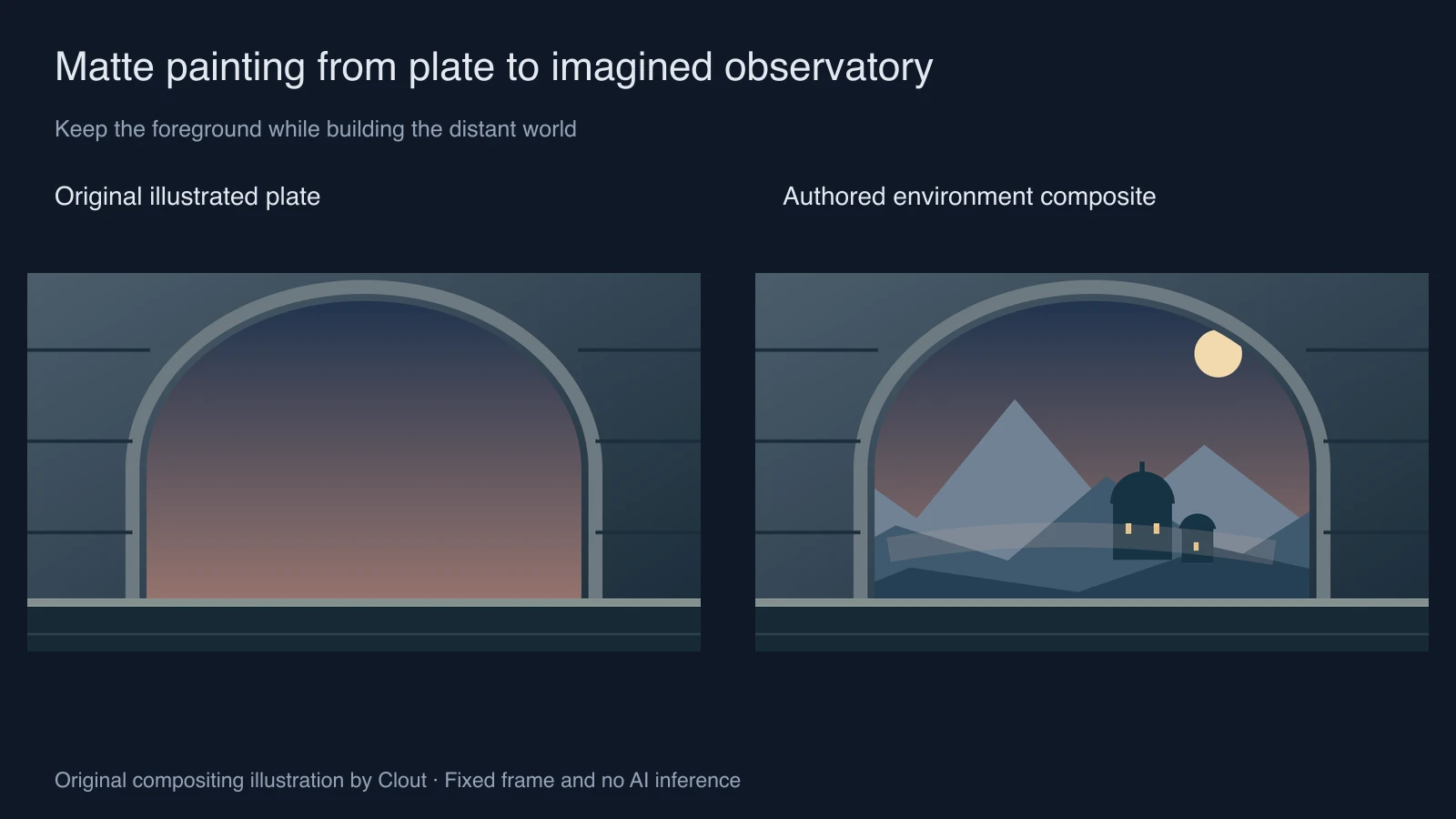 Matte painting from plate to imagined observatory

Keep the foreground while building the distant world

Original illustrated plate

Authored environment composite

Original compositing illustration by Clout · Fixed frame and no AI inference